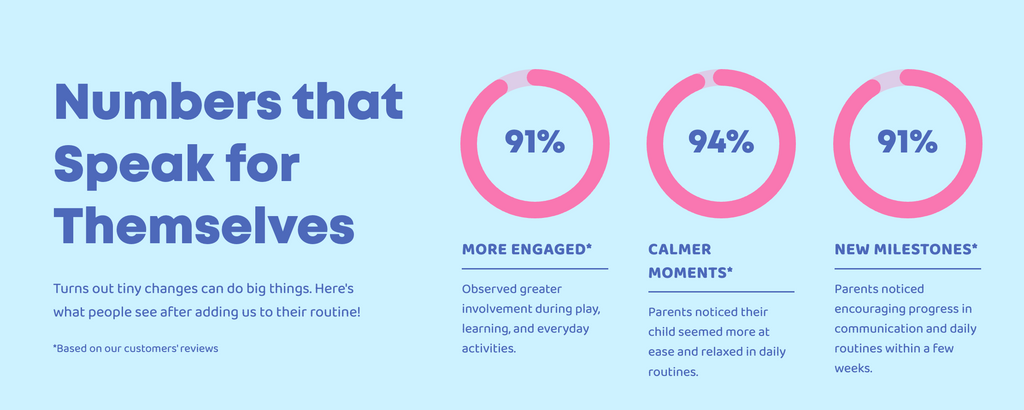 Numbers that Speak for Themselves

Turns out tiny changes can do big things. Here's what people see after adding us to their routine!

*Based on our customers' reviews

91%

MORE ENGAGED*

Observed greater involvement during play, learning, and everyday activities.

94%

CALMER MOMENTS*

Parents noticed their child seemed more at ease and relaxed in daily routines.

91%

NEW MILESTONES*

Parents noticed encouraging progress in communication and daily routines within a few weeks.